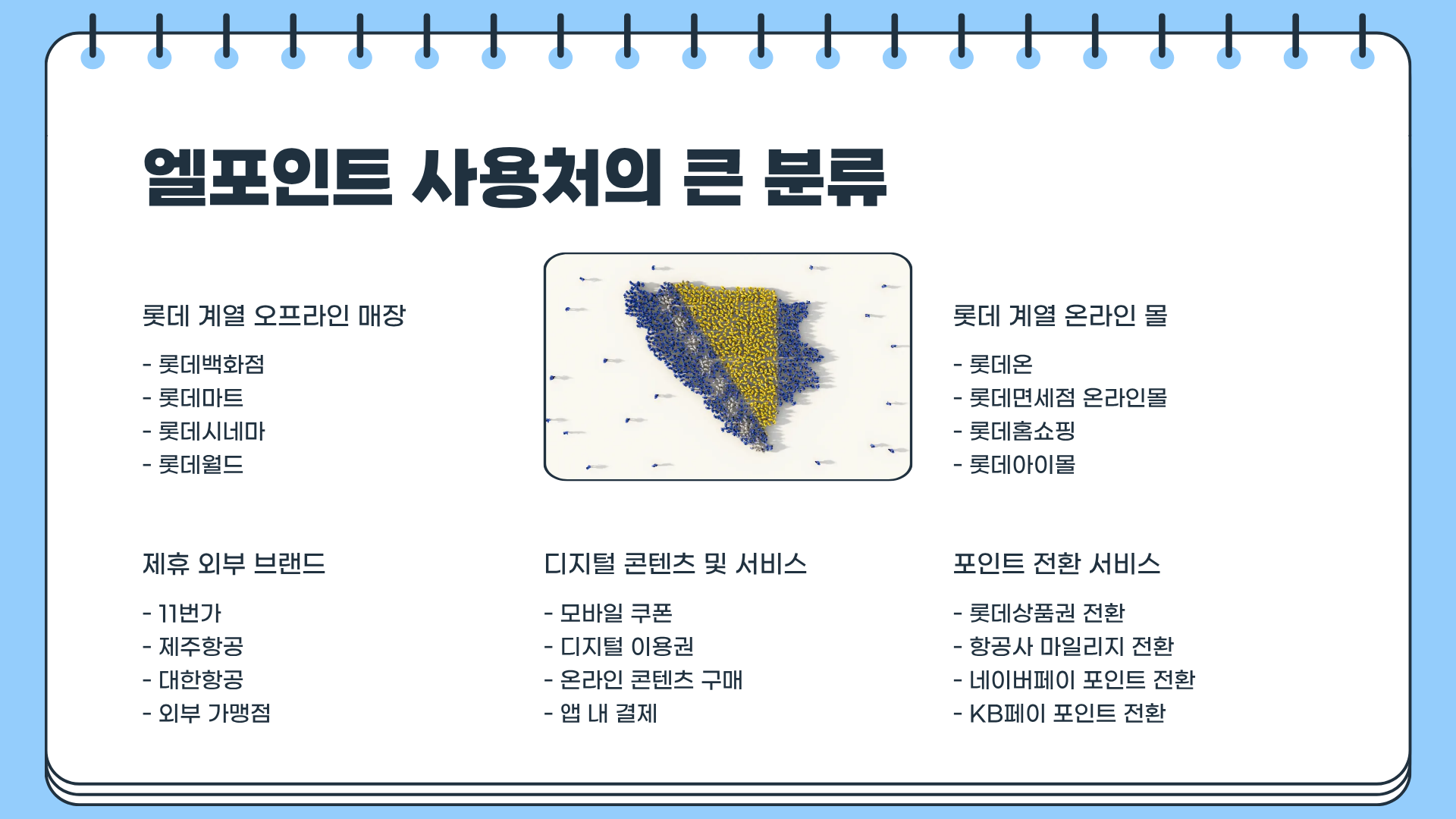 엘포인트 사용처의 큰 분류

롯데 계열 오프라인 매장

- 롯데백화점
- 롯데마트
- 롯데시네마
- 롯데월드

롯데 계열 온라인 몰

- 롯데온
- 롯데면세점 온라인몰
- 롯데홈쇼핑
- 롯데아이몰

제휴 외부 브랜드

- 11번가
- 제주항공
- 대한항공
- 외부 가맹점

디지털 콘텐츠 및 서비스

- 모바일 쿠폰
- 디지털 이용권
- 온라인 콘텐츠 구매
- 앱 내 결제

포인트 전환 서비스

- 롯데상품권 전환
- 항공사 마일리지 전환
- 네이버페이 포인트 전환
- KB페이 포인트 전환